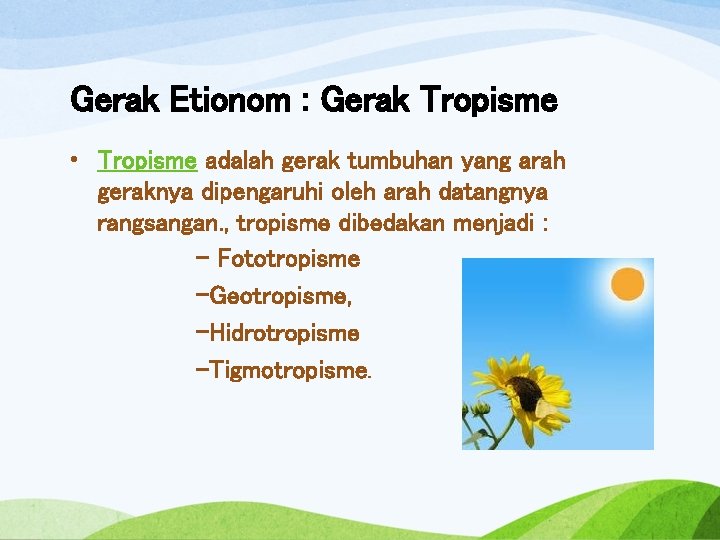 Gerak Etionom : Gerak Tropisme

• Tropisme adalah gerak tumbuhan yang arah geraknya dipengaruhi oleh arah datangnya rangsangan., tropisme dibedakan menjadi :

– Fototropisme
–Geotropisme,
–Hidrotropisme
–Tigmotropisme.